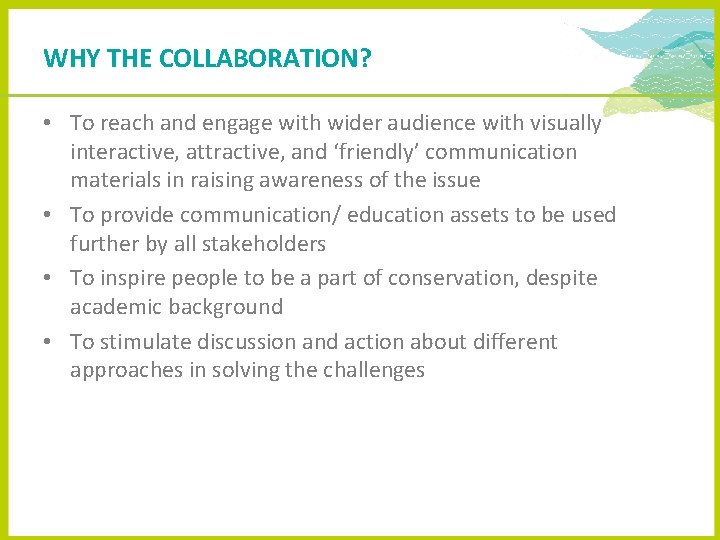 WHY THE COLLABORATION?

• To reach and engage with wider audience with visually interactive, attractive, and ‘friendly’ communication materials in raising awareness of the issue
• To provide communication/ education assets to be used further by all stakeholders
• To inspire people to be a part of conservation, despite academic background
• To stimulate discussion and action about different approaches in solving the challenges